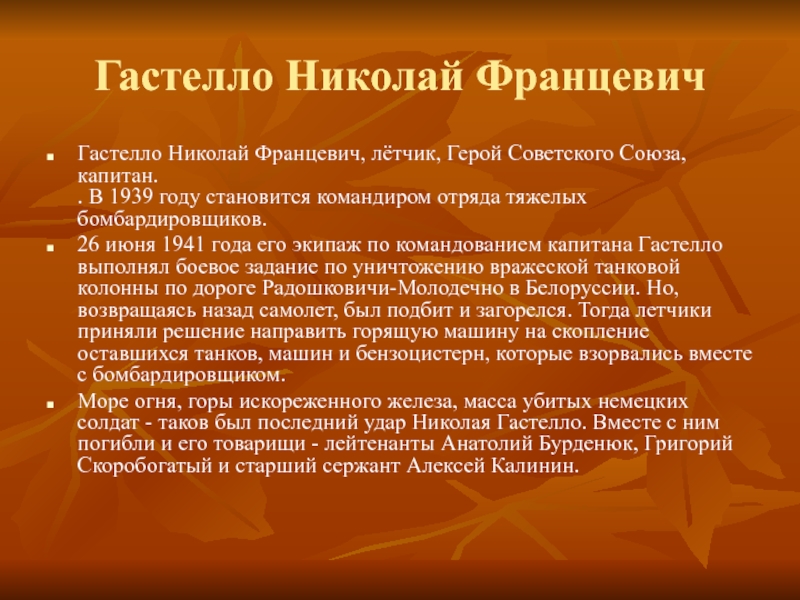 Гастелло Николай Францевич

Гастелло Николай Францевич, лётчик, Герой Советского Союза, капитан.
. В 1939 году становится командиром отряда тяжелых бомбардировщиков.

26 июня 1941 года его экипаж по командованием капитана Гастелло выполнял боевое задание по уничтожению вражеской танковой колонны по дороге Радошковичи-Молодечно в Белоруссии. Но, возвращаясь назад самолет, был подбит и загорелся. Тогда летчики приняли решение направить горящую машину на скопление оставшихся танков, машин и бензоцистерн, которые взорвались вместе с бомбардировщиком.

Море огня, горы искореженного железа, масса убитых немецких солдат - таков был последний удар Николая Гастелло. Вместе с ним погибли и его товарищи - лейтенанты Анатолий Бурденюк, Григорий Скоробогатый и старший сержант Алексей Калинин.